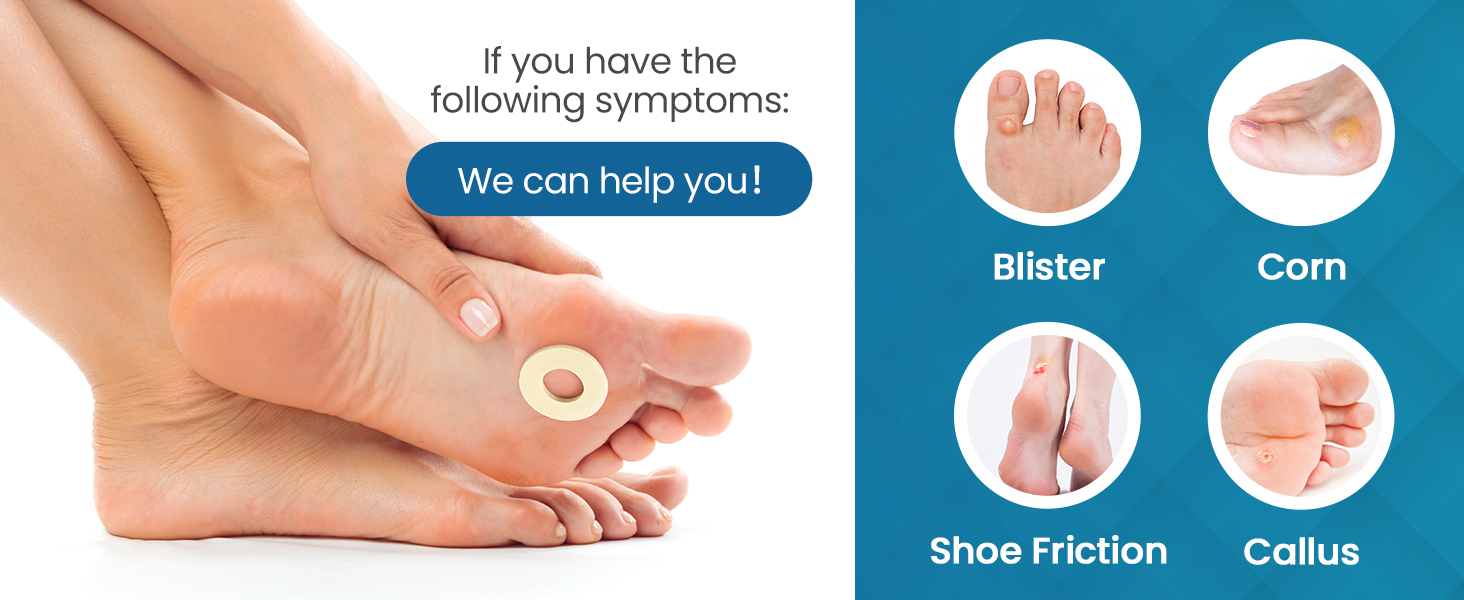 If you have the following symptoms:

We can help you!

Blister

Corn

Shoe Friction

Callus